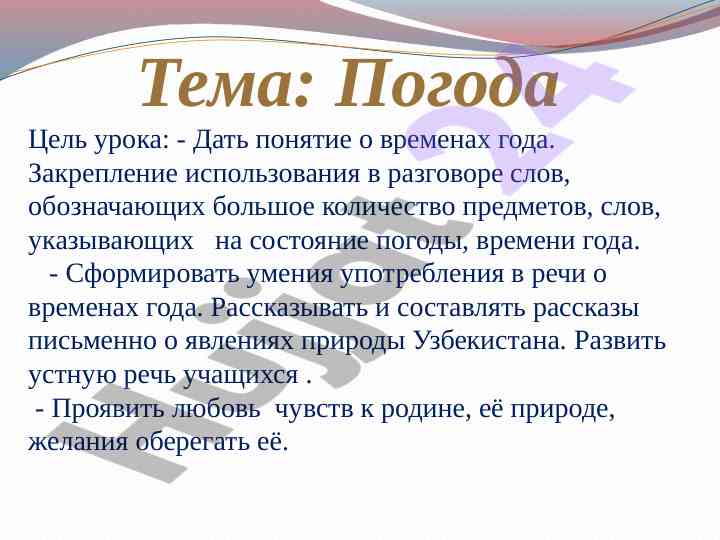 Тема: Погода

Цель урока: - Дать понятие о временах года. Закрепление использования в разговоре слов, обозначающих большое количество предметов, слов, указывающих на состояние погоды, времени года.

- Сформировать умения употребления в речи о временах года. Рассказывать и составлять рассказы письменно о явлениях природы Узбекистана. Развить устную речь учащихся .

- Проявить любовь чувств к родине, её природе, желания оберегать её.

Hujjat 24